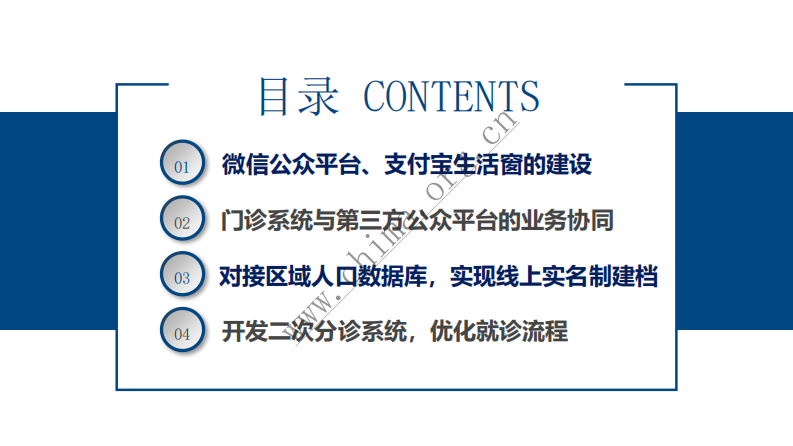 目录 CONTENTS

01 微信公众平台、支付宝生活窗的建设

02 门诊系统与第三方公众平台的业务协同

03 对接区域人口数据库，实现线上实名制建档

04 开发二次分诊系统，优化就诊流程

www.chima.org.cn